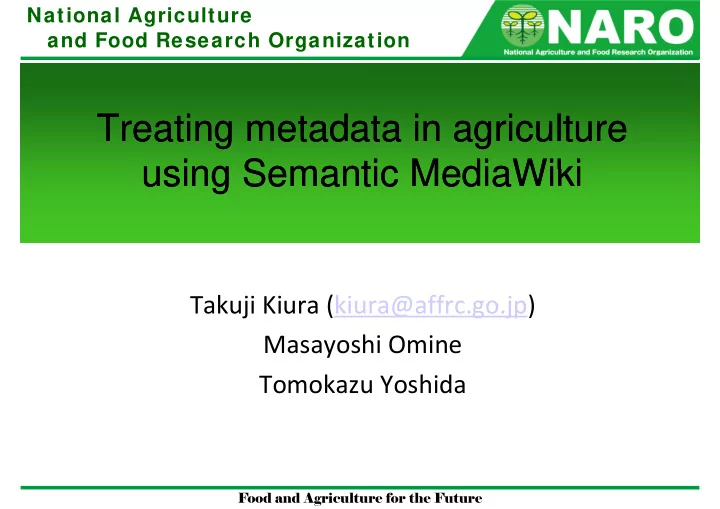 National Agriculture and Food Research Organization

NARO
National Agriculture and Food Research Organization

Treating metadata in agriculture using Semantic MediaWiki

Takuji Kiura (kiura@affrc.go.jp)
Masayoshi Omine
Tomokazu Yoshida

Food and Agriculture for the Future